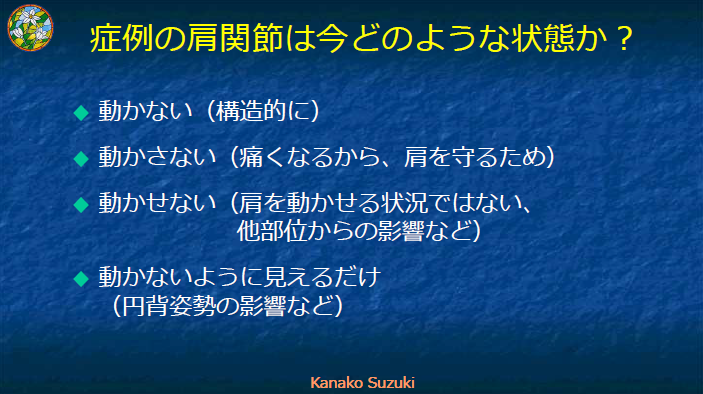 症例の肩関節は今どのような状態か？

◆ 動かない（構造的に）

◆ 動かさない（痛くなるから、肩を守るため）

◆ 動かせない（肩を動かせる状況ではない、他部位からの影響など）

◆ 動かないように見えるだけ（円背姿勢の影響など）

Kanako Suzuki